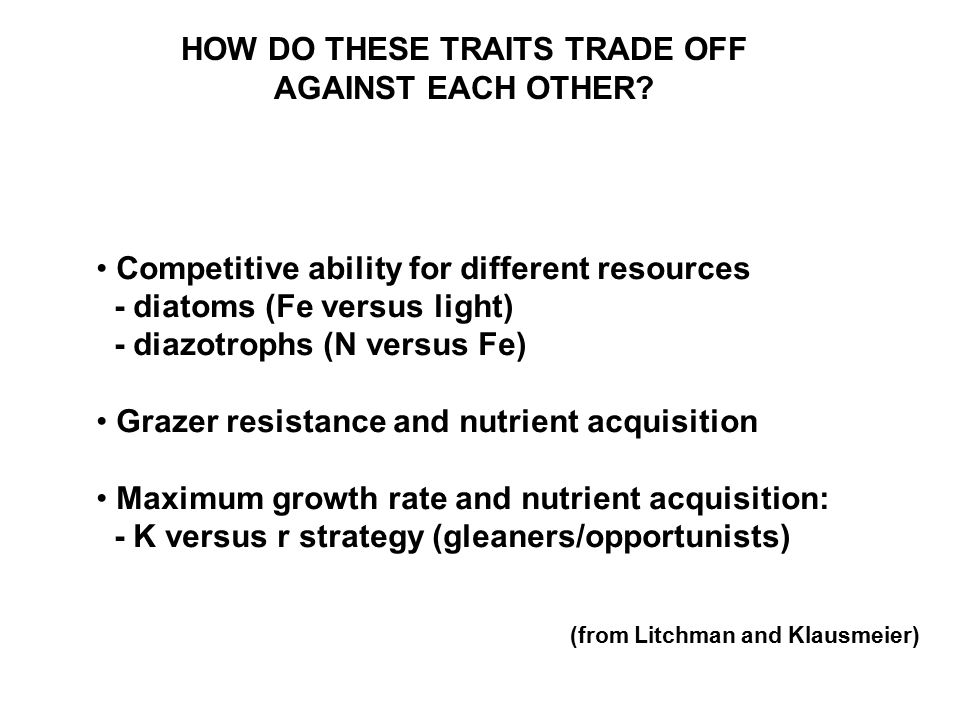 HOW DO THESE TRAITS TRADE OFF AGAINST EACH OTHER?

• Competitive ability for different resources
- diatoms (Fe versus light)
- diazotrophs (N versus Fe)

• Grazer resistance and nutrient acquisition

• Maximum growth rate and nutrient acquisition:
- K versus r strategy (gleaners/opportunists)

(from Litchman and Klausmeier)